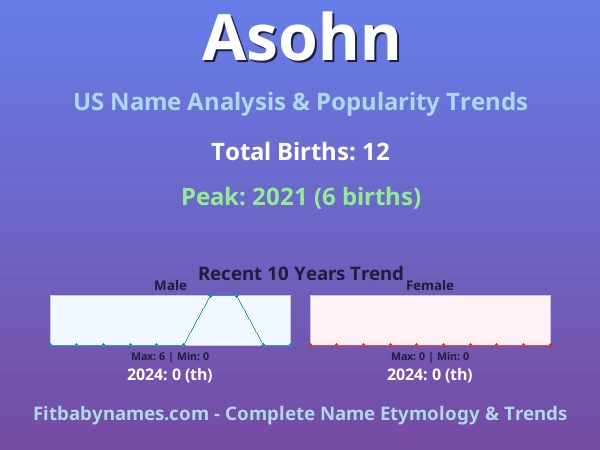 Asohn

US Name Analysis & Popularity Trends

Total Births: 12

Peak: 2021 (6 births)

Recent 10 Years Trend

Male

Max: 6 | Min: 0

2024: 0 (th)

Female

Max: 0 | Min: 0

2024: 0 (th)

Fitbabynames.com - Complete Name Etymology & Trends